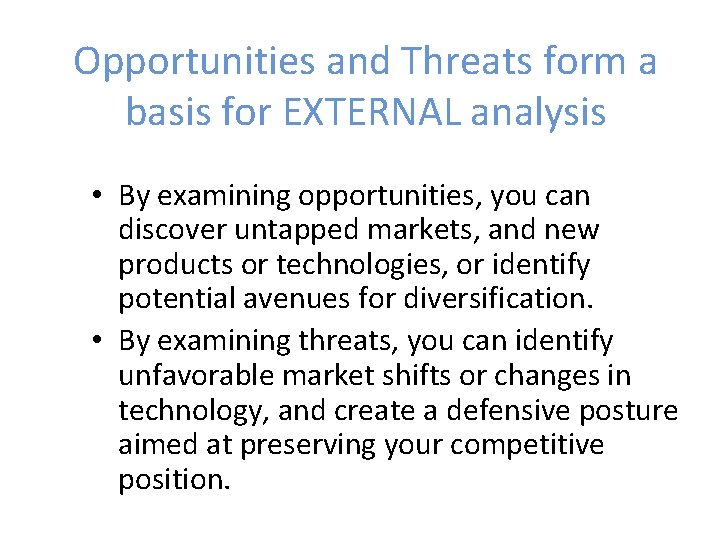 Opportunities and Threats form a basis for EXTERNAL analysis

• By examining opportunities, you can discover untapped markets, and new products or technologies, or identify potential avenues for diversification.
• By examining threats, you can identify unfavorable market shifts or changes in technology, and create a defensive posture aimed at preserving your competitive position.